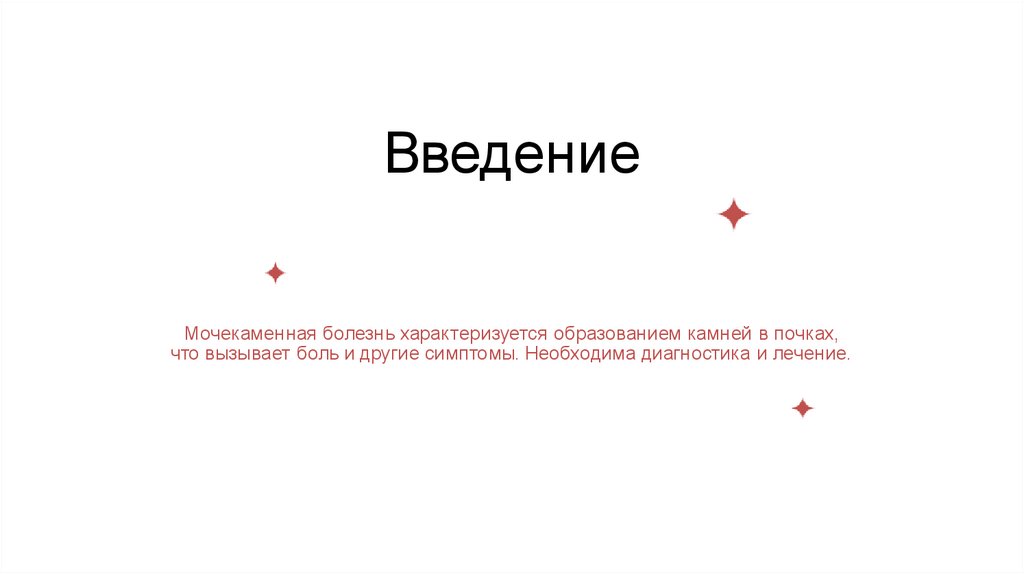 Введение

Мочекаменная болезнь характеризуется образованием камней в почках, что вызывает боль и другие симптомы. Необходима диагностика и лечение.